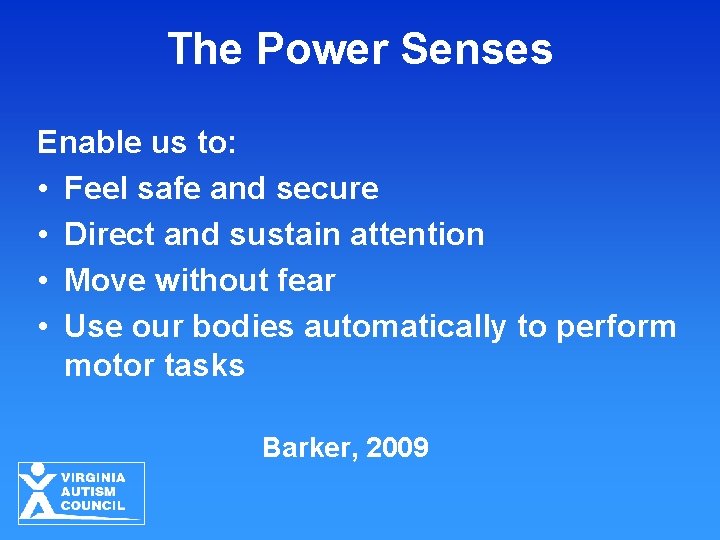 The Power Senses

Enable us to:
• Feel safe and secure
• Direct and sustain attention
• Move without fear
• Use our bodies automatically to perform motor tasks

Barker, 2009

VIRGINIA AUTISM COUNCIL